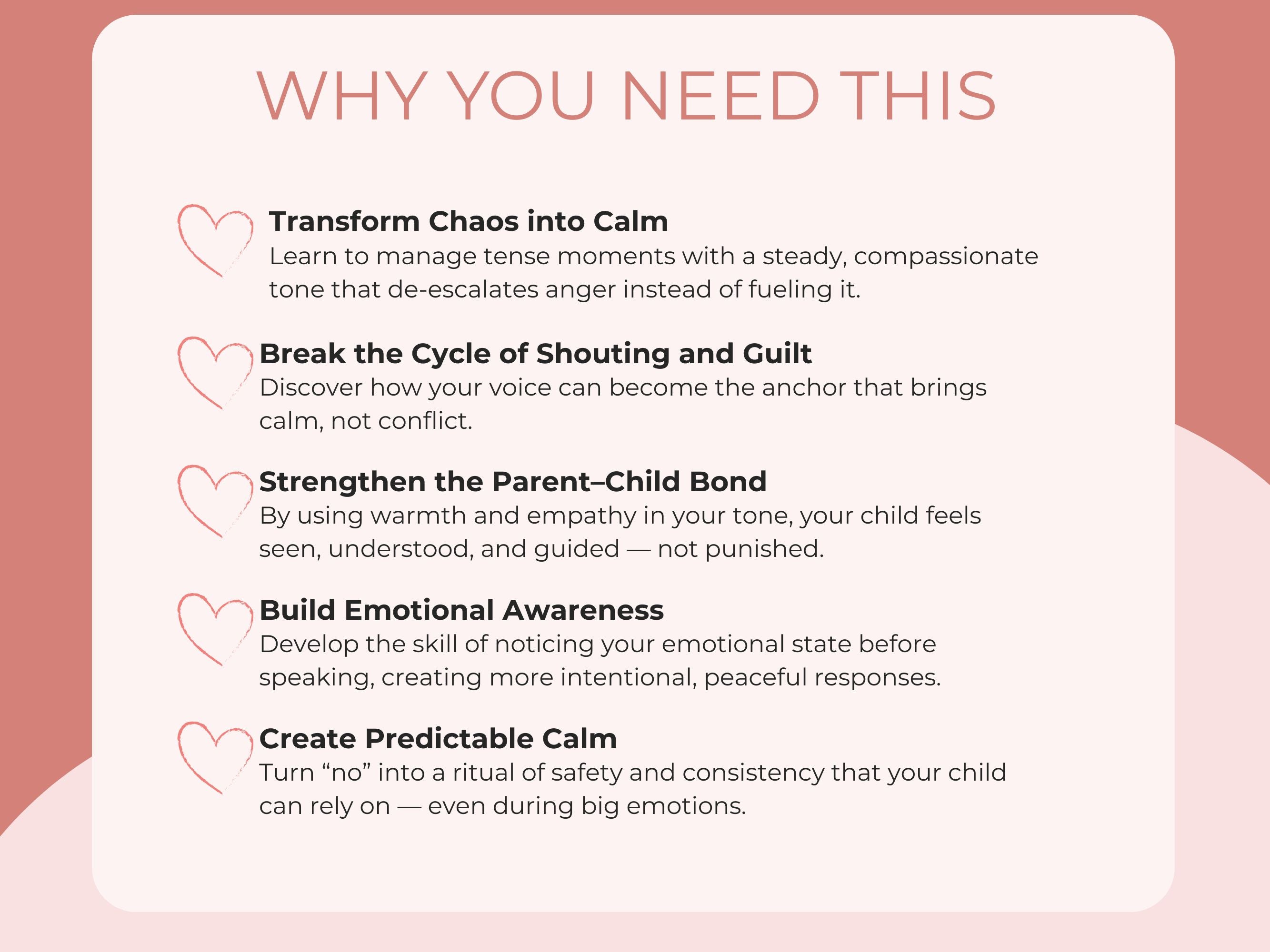 WHY YOU NEED THIS

Transform Chaos into Calm
Learn to manage tense moments with a steady, compassionate tone that de-escalates anger instead of fueling it.

Break the Cycle of Shouting and Guilt
Discover how your voice can become the anchor that brings calm, not conflict.

Strengthen the Parent–Child Bond
By using warmth and empathy in your tone, your child feels seen, understood, and guided — not punished.

Build Emotional Awareness
Develop the skill of noticing your emotional state before speaking, creating more intentional, peaceful responses.

Create Predictable Calm
Turn "no" into a ritual of safety and consistency that your child can rely on — even during big emotions.